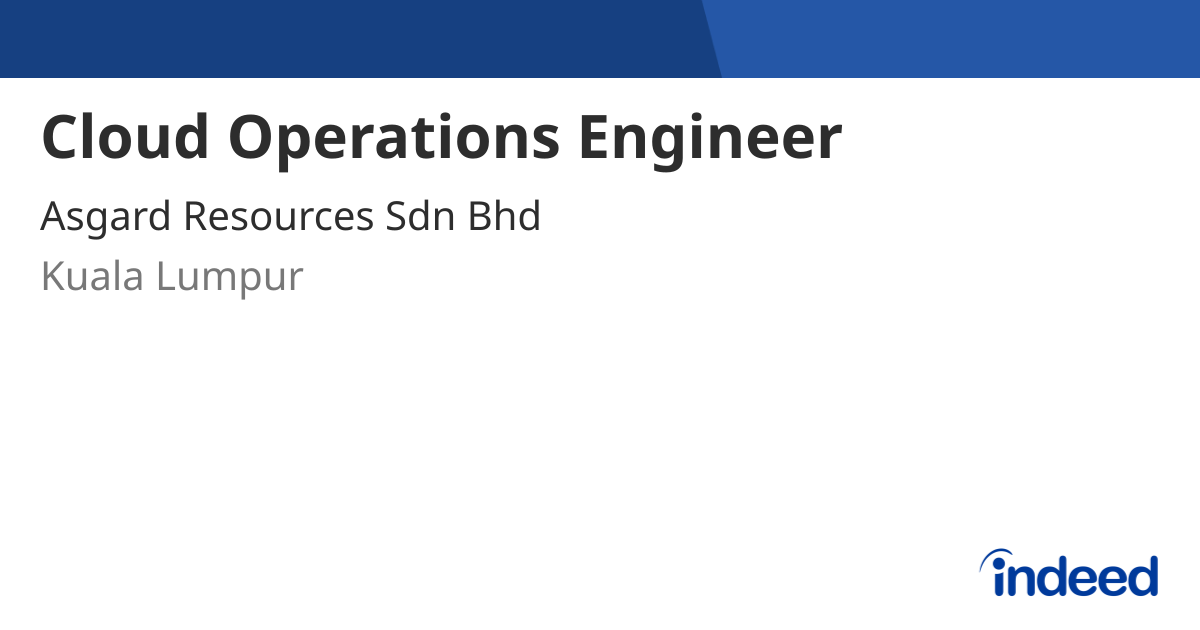 Cloud Operations Engineer

Asgard Resources Sdn Bhd

Kuala Lumpur

indeed